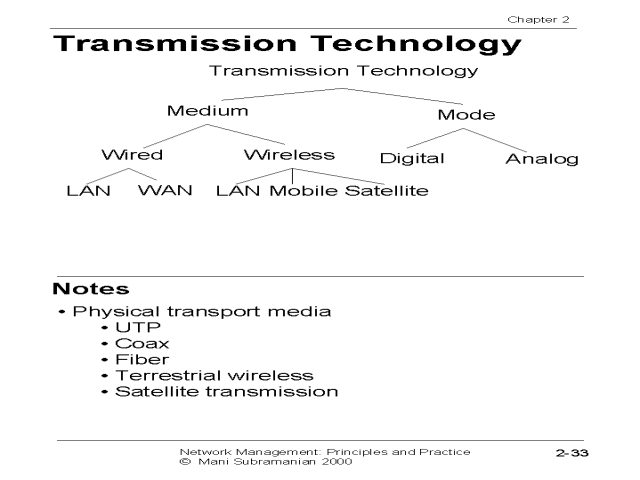 Chapter 2

Transmission Technology

Transmission Technology

Medium

Mode

Wired

Wireless

Digital

Analog

LAN

WAN

LAN

Mobile

Satellite

Notes

• Physical transport media
  • UTP
  • Coax
  • Fiber
  • Terrestrial wireless
  • Satellite transmission

Network Management: Principles and Practice
© Mani Subramanian 2000

2-33